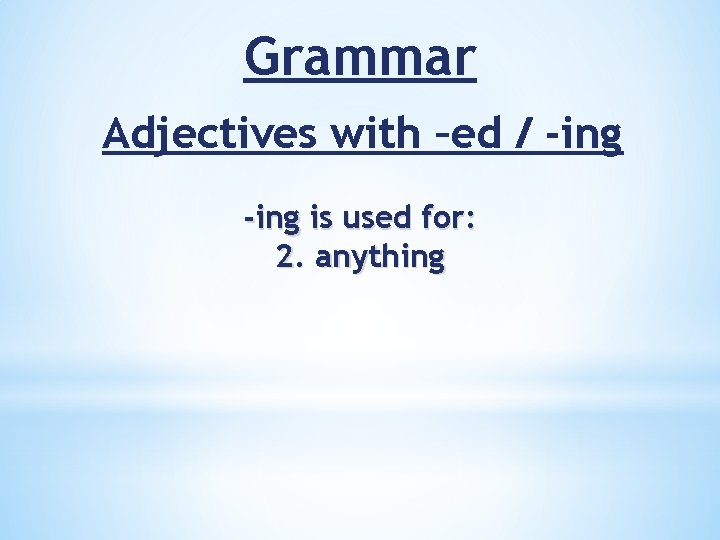 Grammar

Adjectives with –ed / -ing

-ing is used for:
2. anything